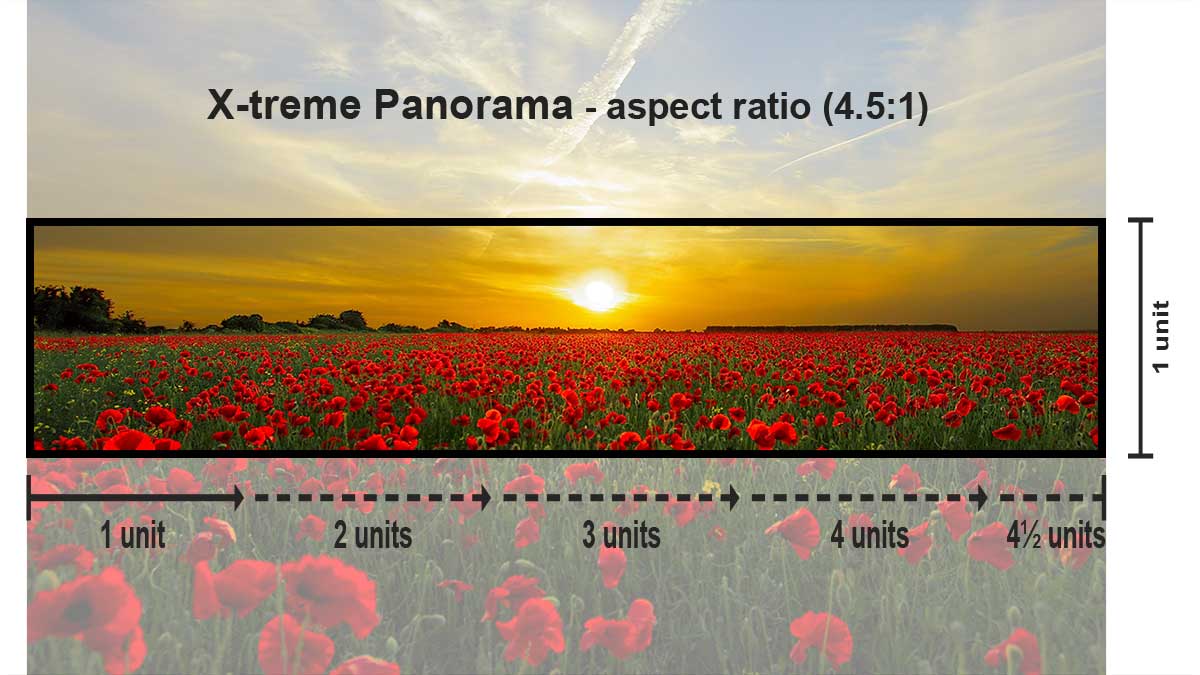 X-treme Panorama - aspect ratio (4.5:1)

1 unit

1 unit
2 units
3 units
4 units
4½ units